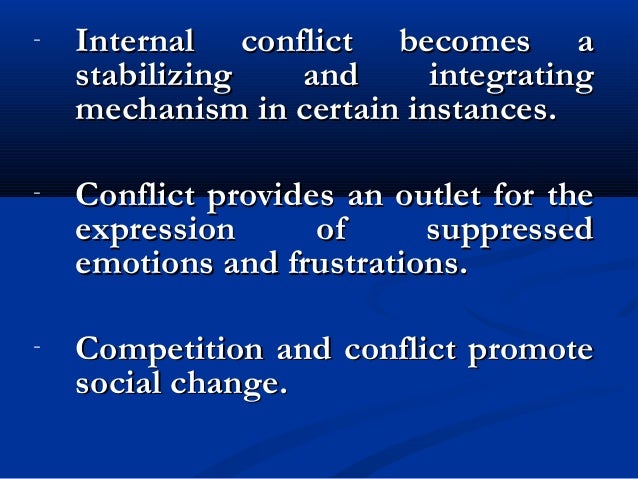 - Internal conflict becomes a stabilizing and integrating mechanism in certain instances.

- Conflict provides an outlet for the expression of suppressed emotions and frustrations.

- Competition and conflict promote social change.